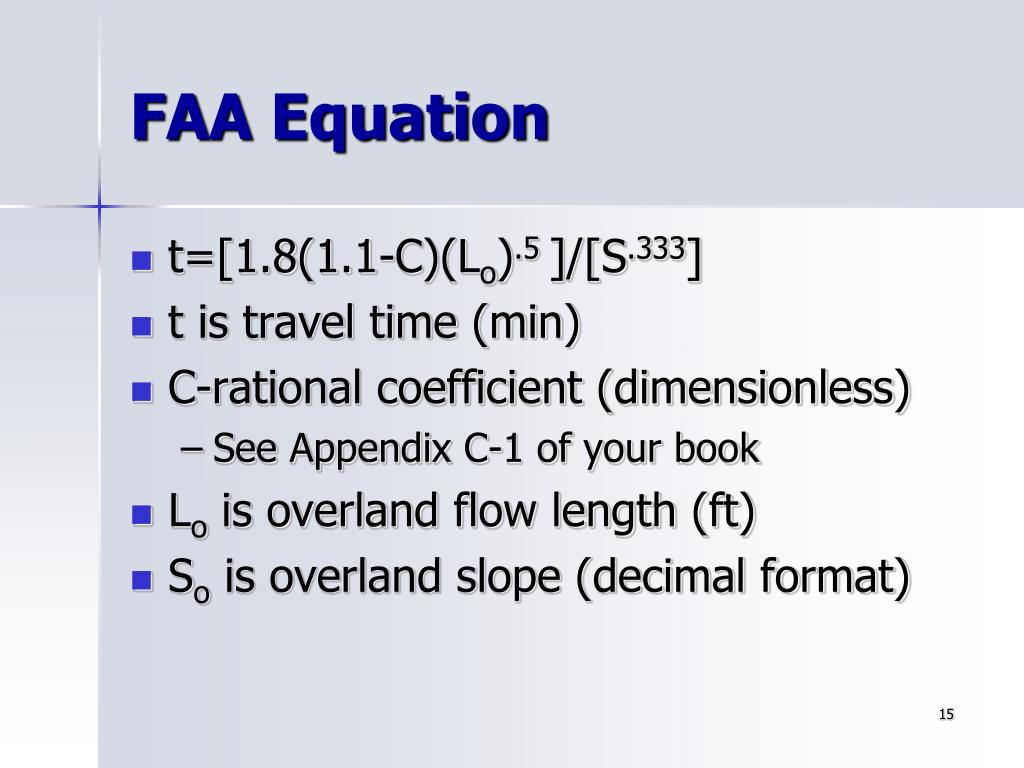 FAA Equation

- $t=[1.8(1.1-C)(L_o)^{.5}]/[S^{.333}]$
- t is travel time (min)
- C-rational coefficient (dimensionless)
  – See Appendix C-1 of your book
- $L_o$ is overland flow length (ft)
- $S_o$ is overland slope (decimal format)

15